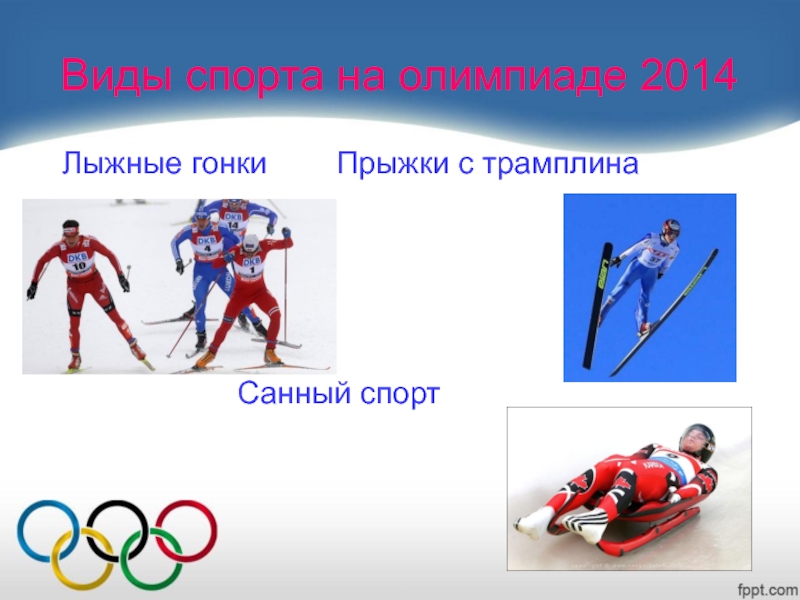 Виды спорта на олимпиаде 2014

Лыжные гонки

Прыжки с трамплина

DKB 10

DKB 4

DKB 14

DKB 1

Санный спорт

fppt.com